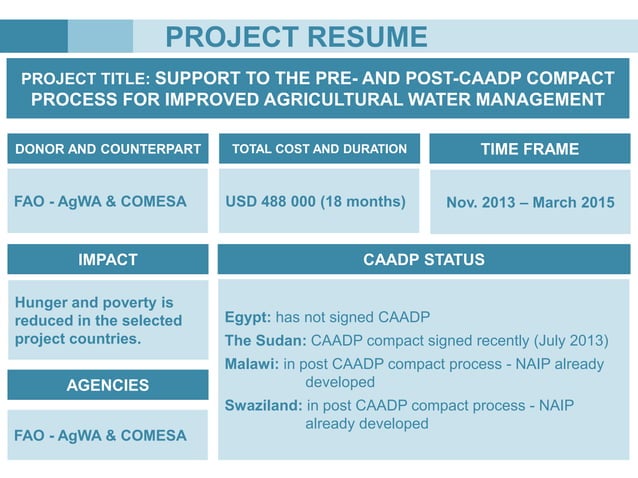 PROJECT RESUME

PROJECT TITLE: SUPPORT TO THE PRE- AND POST-CAADP COMPACT PROCESS FOR IMPROVED AGRICULTURAL WATER MANAGEMENT

DONOR AND COUNTERPART

FAO - AgWA & COMESA

TOTAL COST AND DURATION

USD 488 000 (18 months)

TIME FRAME

Nov. 2013 – March 2015

IMPACT

Hunger and poverty is reduced in the selected project countries.

AGENCIES

FAO - AgWA & COMESA

CAADP STATUS

Egypt: has not signed CAADP

The Sudan: CAADP compact signed recently (July 2013)

Malawi: in post CAADP compact process - NAIP already developed

Swaziland: in post CAADP compact process - NAIP already developed